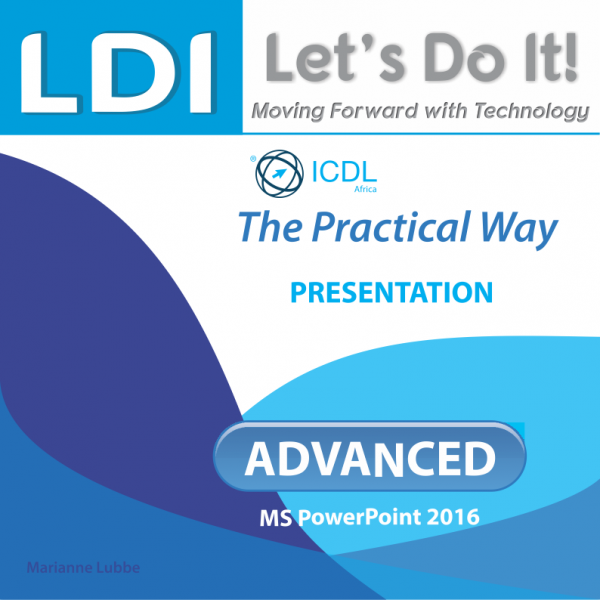 LDI

Let's Do It!

Moving Forward with Technology

® ICDL Africa

The Practical Way

PRESENTATION

ADVANCED

MS PowerPoint 2016

Marianne Lubbe